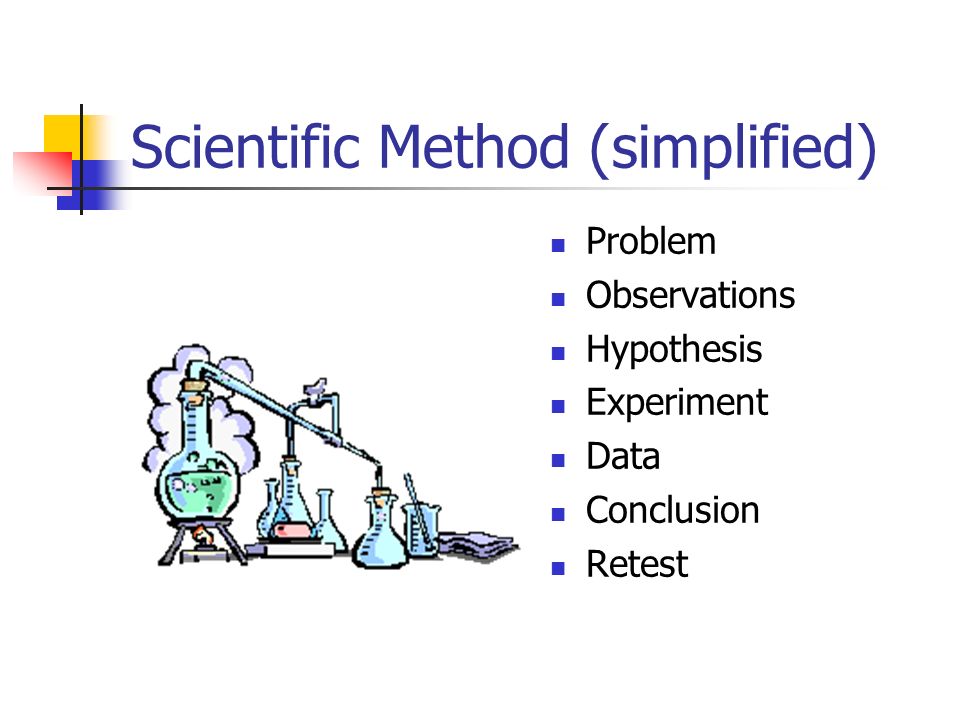 Scientific Method (simplified)

- Problem
- Observations
- Hypothesis
- Experiment
- Data
- Conclusion
- Retest